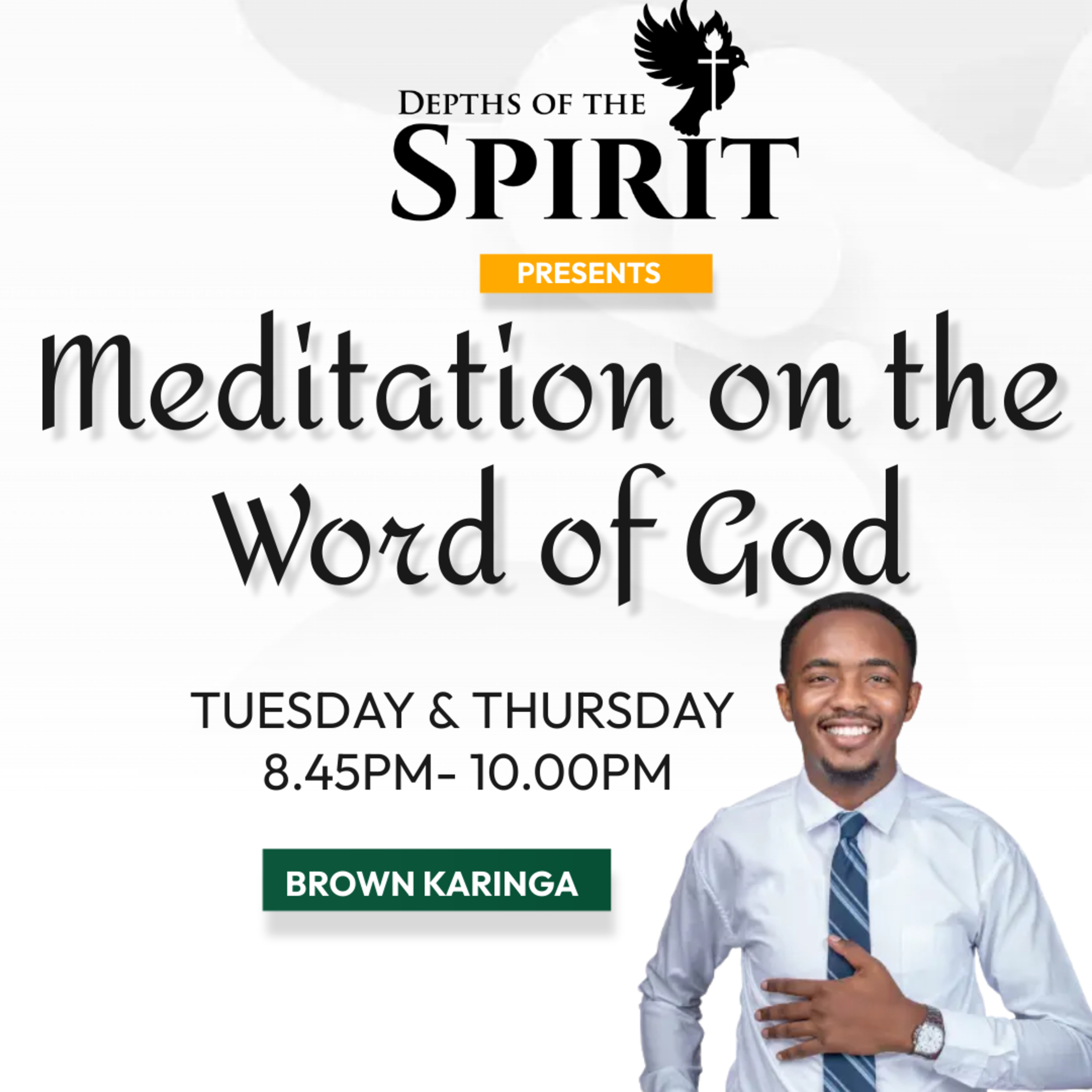 DEPTHS OF THE
SPIRIT

PRESENTS

Meditation on the Word of God

TUESDAY & THURSDAY
8.45PM- 10.00PM

BROWN KARINGA